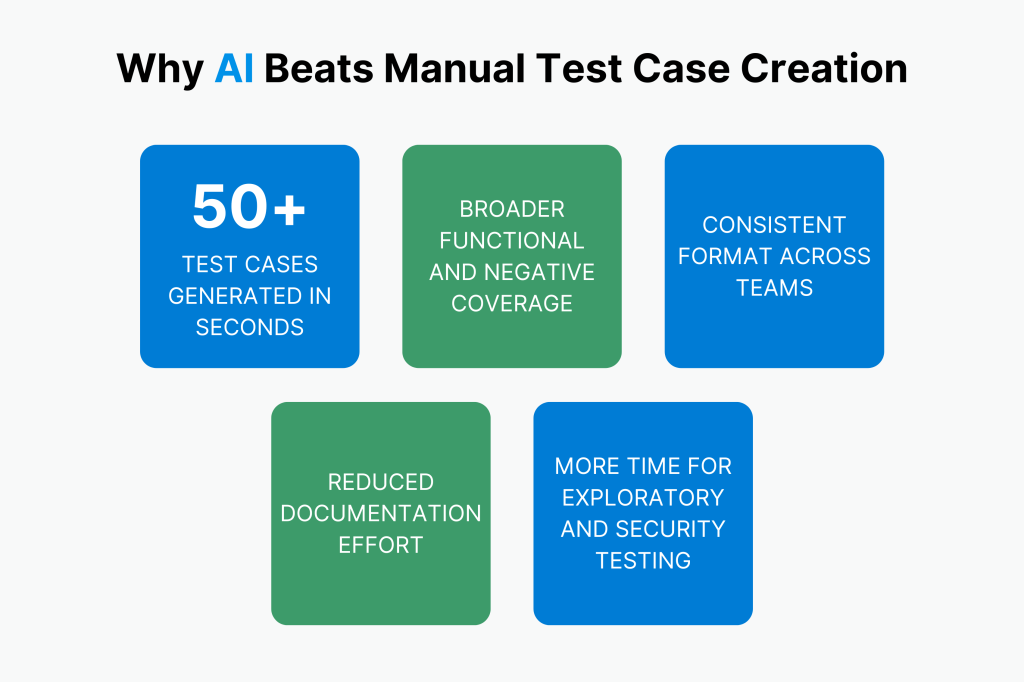 Why AI Beats Manual Test Case Creation

50+
TEST CASES GENERATED IN SECONDS

BROADER FUNCTIONAL AND NEGATIVE COVERAGE

CONSISTENT FORMAT ACROSS TEAMS

REDUCED DOCUMENTATION EFFORT

MORE TIME FOR EXPLORATORY AND SECURITY TESTING